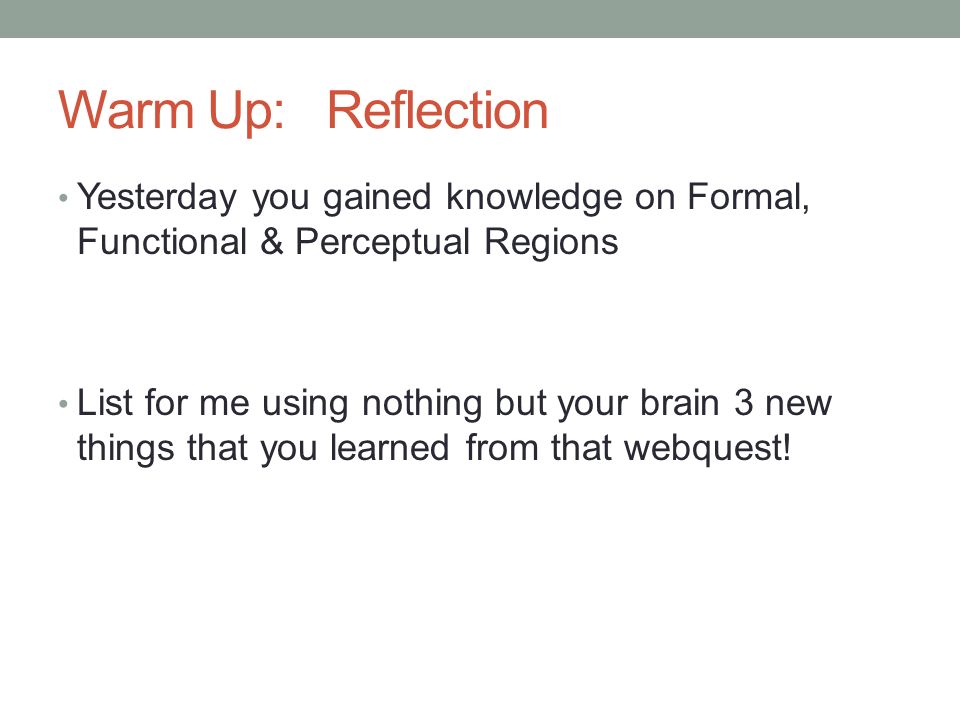 Warm Up: Reflection

• Yesterday you gained knowledge on Formal, Functional & Perceptual Regions

• List for me using nothing but your brain 3 new things that you learned from that webquest!